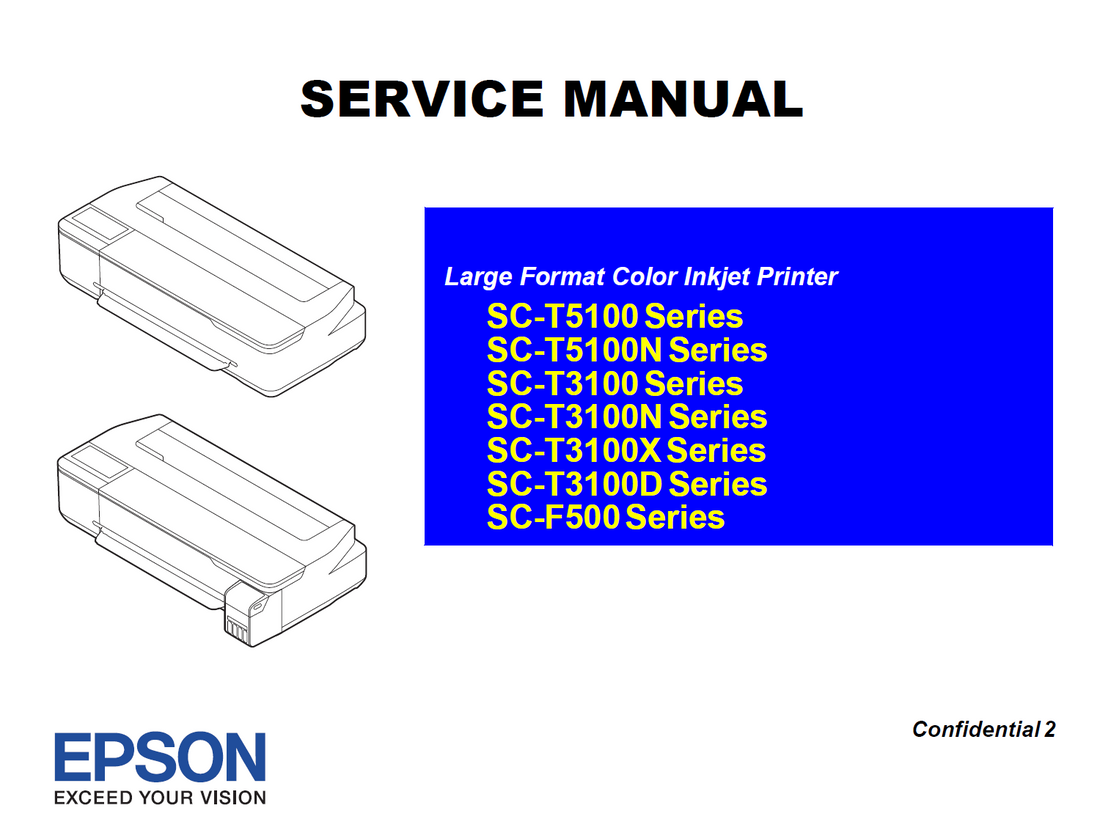 SERVICE MANUAL

Large Format Color Inkjet Printer
SC-T5100 Series
SC-T5100N Series
SC-T3100 Series
SC-T3100N Series
SC-T3100X Series
SC-T3100D Series
SC-F500 Series

Confidential 2

EPSON
EXCEED YOUR VISION